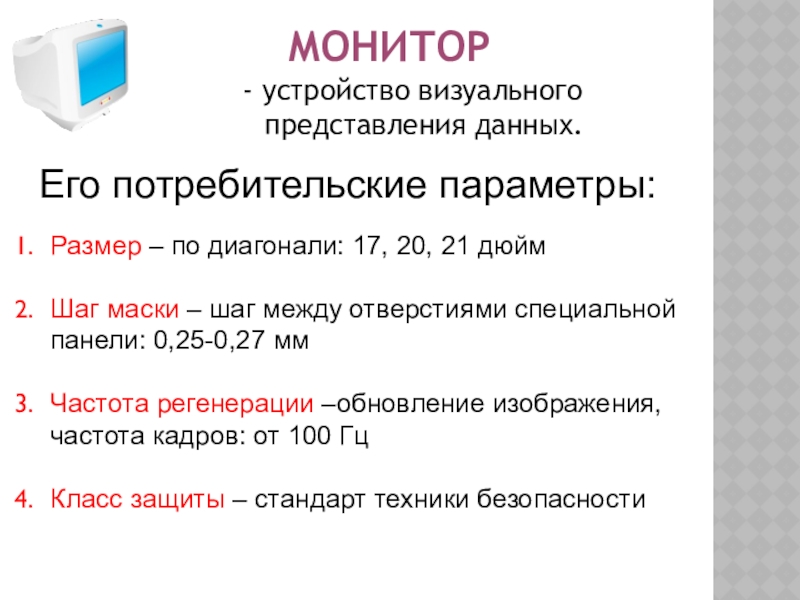 МОНИТОР

- устройство визуального представления данных.

Его потребительские параметры:

1. Размер – по диагонали: 17, 20, 21 дюйм

2. Шаг маски – шаг между отверстиями специальной панели: 0,25-0,27 мм

3. Частота регенерации –обновление изображения, частота кадров: от 100 Гц

4. Класс защиты – стандарт техники безопасности